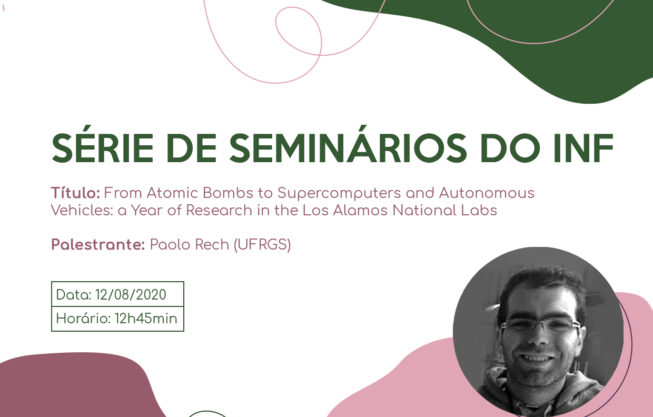 SÉRIE DE SEMINÁRIOS DO INF

Título: From Atomic Bombs to Supercomputers and Autonomous Vehicles: a Year of Research in the Los Alamos National Labs

Palestrante: Paolo Rech (UFRGS)

Data: 12/08/2020
Horário: 12h45min